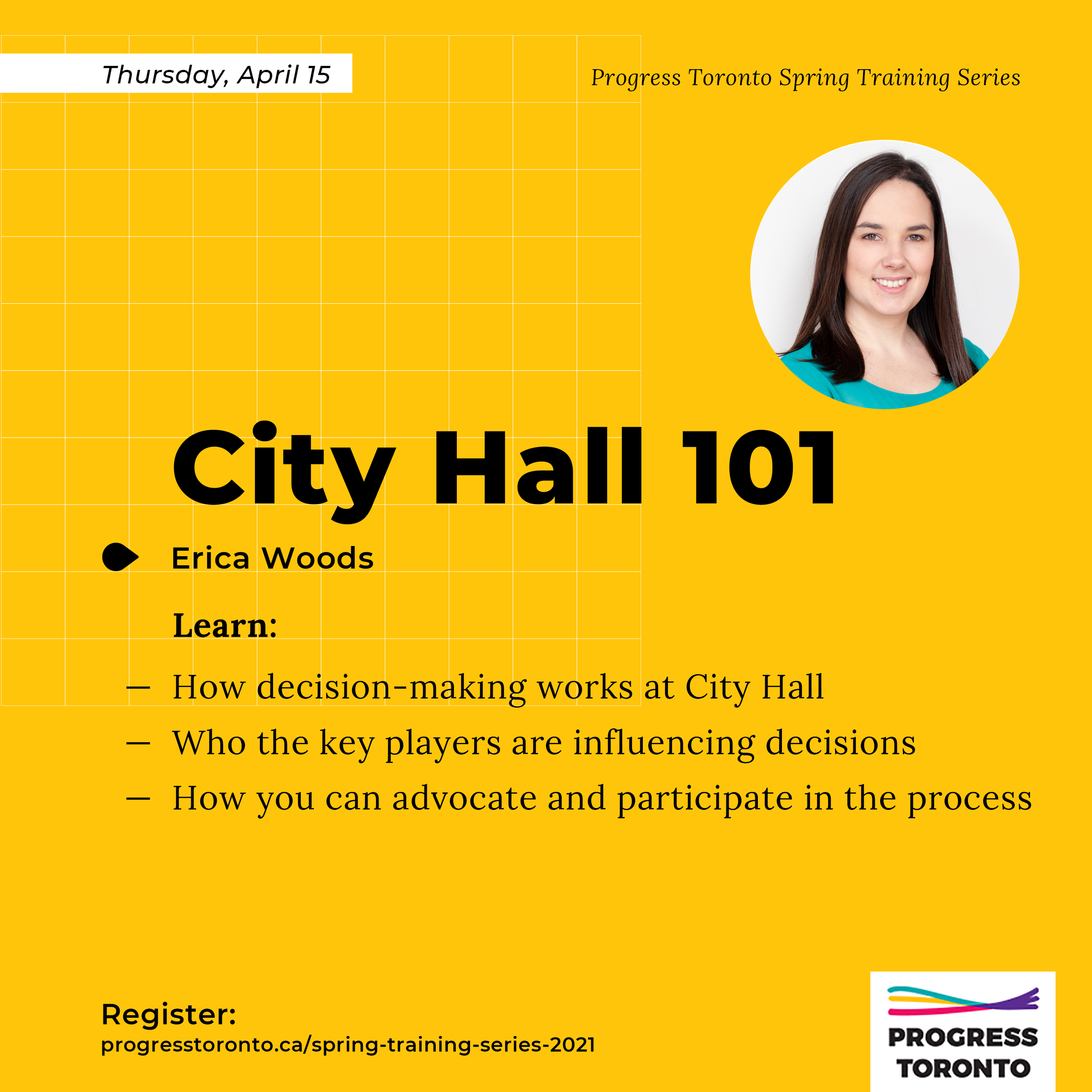 Thursday, April 15

Progress Toronto Spring Training Series

City Hall 101

Erica Woods

Learn:

— How decision-making works at City Hall
— Who the key players are influencing decisions
— How you can advocate and participate in the process

Register:
progresstoronto.ca/spring-training-series-2021

PROGRESS TORONTO